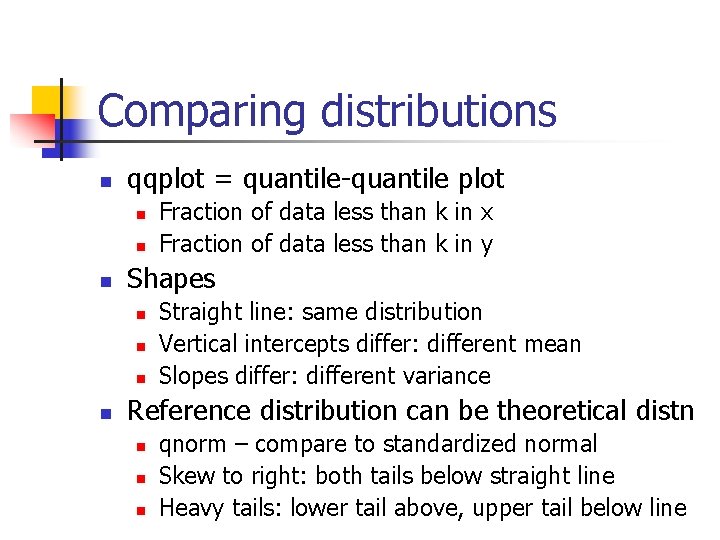 Comparing distributions

- qqplot = quantile-quantile plot
  - Fraction of data less than k in x
  - Fraction of data less than k in y
- Shapes
  - Straight line: same distribution
  - Vertical intercepts differ: different mean
  - Slopes differ: different variance
- Reference distribution can be theoretical distn
  - qnorm – compare to standardized normal
  - Skew to right: both tails below straight line
  - Heavy tails: lower tail above, upper tail below line